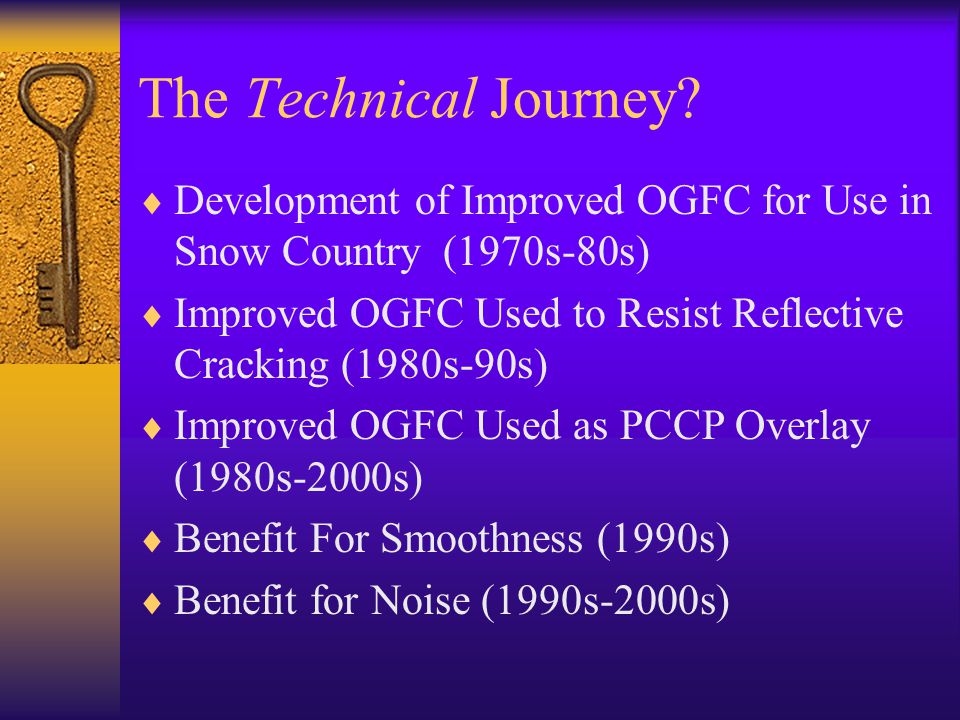 The Technical Journey?

♦ Development of Improved OGFC for Use in Snow Country (1970s-80s)

♦ Improved OGFC Used to Resist Reflective Cracking (1980s-90s)

♦ Improved OGFC Used as PCCP Overlay (1980s-2000s)

♦ Benefit For Smoothness (1990s)

♦ Benefit for Noise (1990s-2000s)